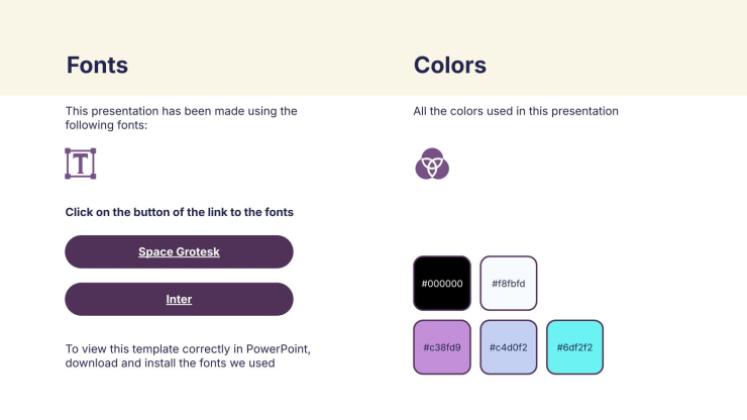 Fonts

This presentation has been made using the following fonts:

Click on the button of the link to the fonts

Space Grotesk

Inter

To view this template correctly in PowerPoint, download and install the fonts we used

Colors

All the colors used in this presentation

#000000

#f8fbfd

#c38fd9

#c4d0f2

#6df2f2